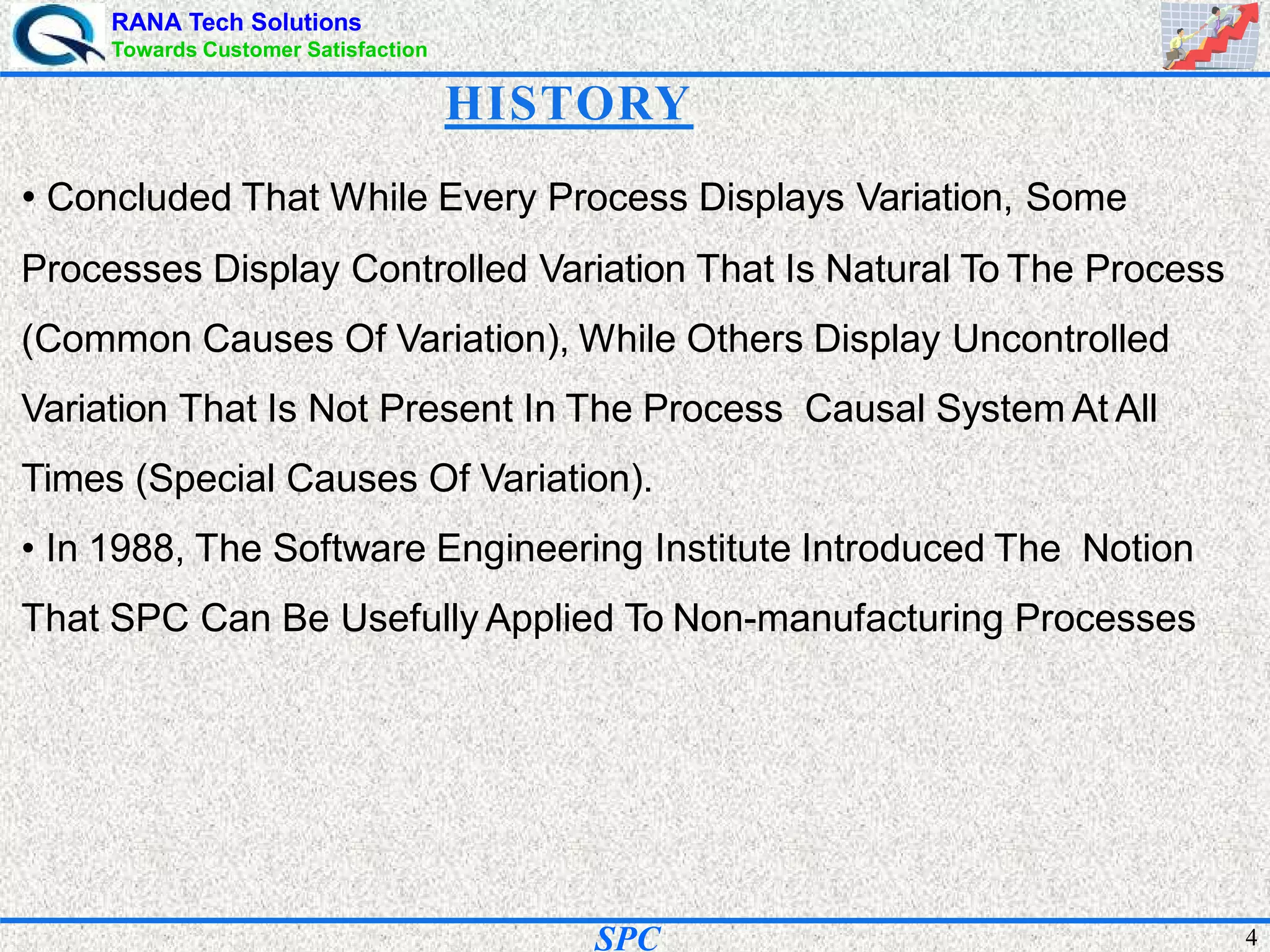 RANA Tech Solutions
Towards Customer Satisfaction

HISTORY

• Concluded That While Every Process Displays Variation, Some Processes Display Controlled Variation That Is Natural To The Process (Common Causes Of Variation), While Others Display Uncontrolled Variation That Is Not Present In The Process Causal System At All Times (Special Causes Of Variation).

• In 1988, The Software Engineering Institute Introduced The Notion That SPC Can Be Usefully Applied To Non-manufacturing Processes

SPC

4